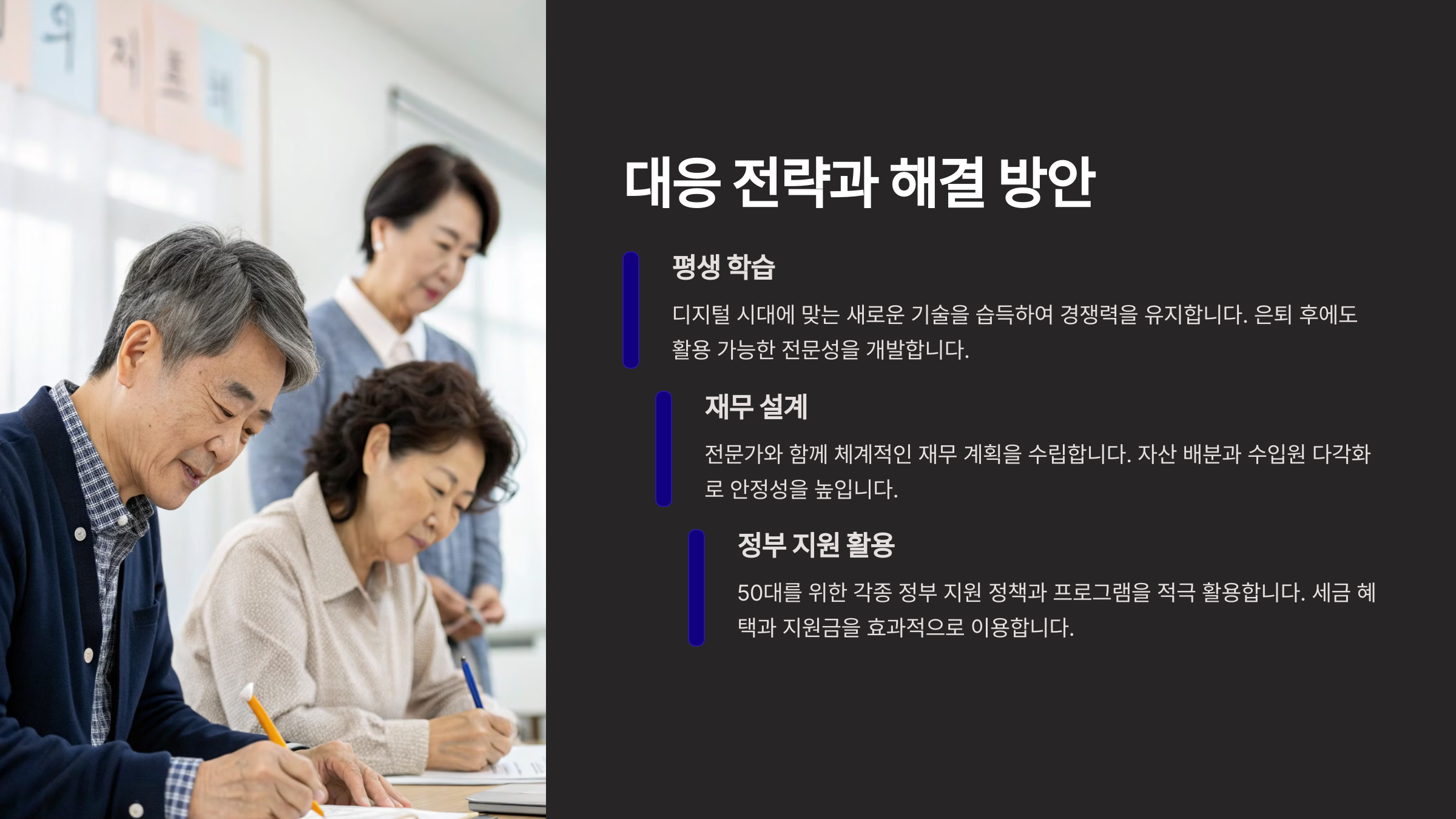 대응 전략과 해결 방안

평생 학습

디지털 시대에 맞는 새로운 기술을 습득하여 경쟁력을 유지합니다. 은퇴 후에도 활용 가능한 전문성을 개발합니다.

재무 설계

전문가와 함께 체계적인 재무 계획을 수립합니다. 자산 배분과 수입원 다각화로 안정성을 높입니다.

정부 지원 활용

50대를 위한 각종 정부 지원 정책과 프로그램을 적극 활용합니다. 세금 혜택과 지원금을 효과적으로 이용합니다.